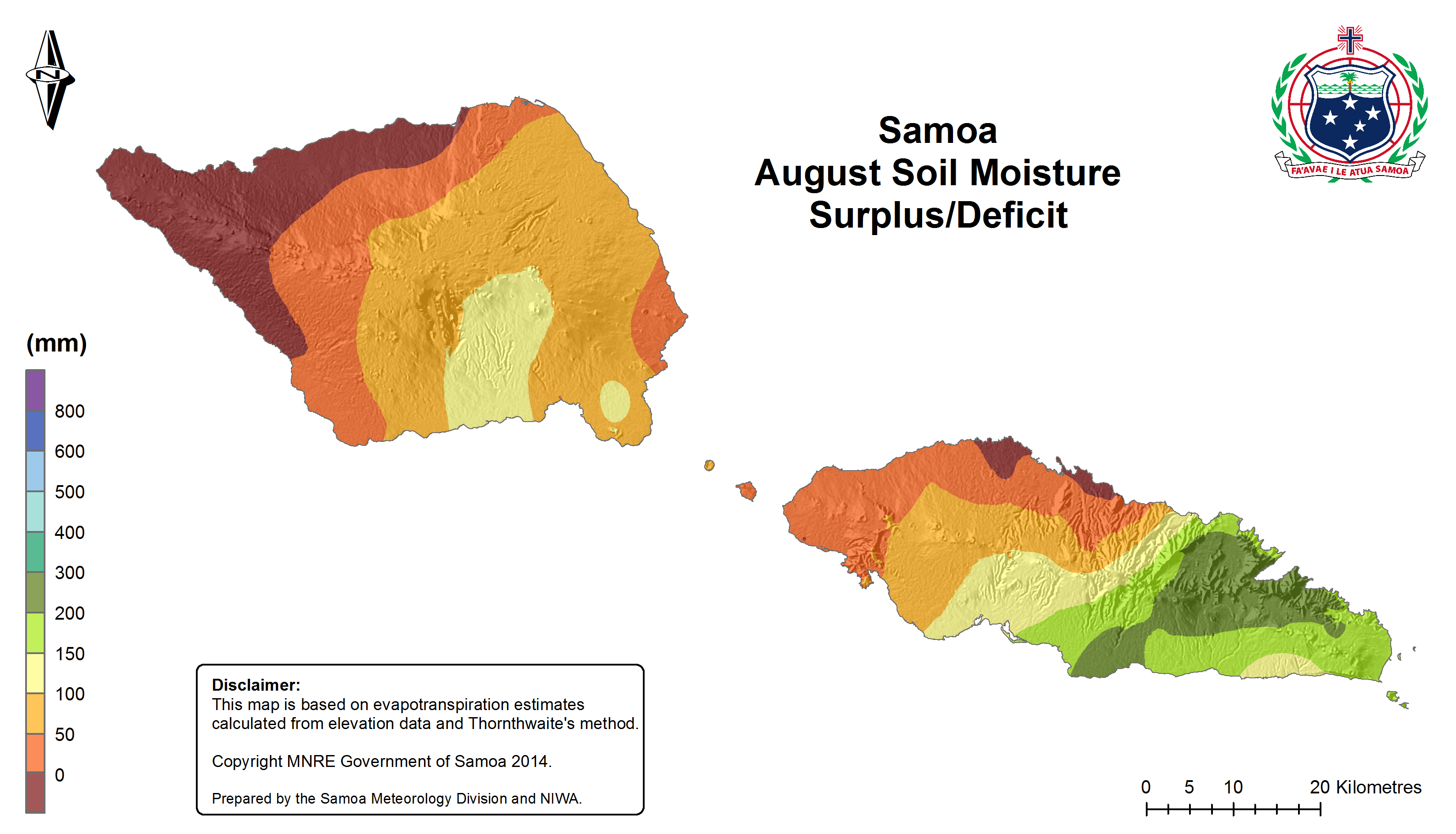 N

Samoa
August Soil Moisture
Surplus/Deficit

FA'AVAE I LE ATUA SAMOA

(mm)
800
600
500
400
300
200
150
100
50
0

Disclaimer:
This map is based on evapotranspiration estimates calculated from elevation data and Thornthwaite's method.

Copyright MNRE Government of Samoa 2014.

Prepared by the Samoa Meteorology Division and NIWA.

0 5 10 20 Kilometres